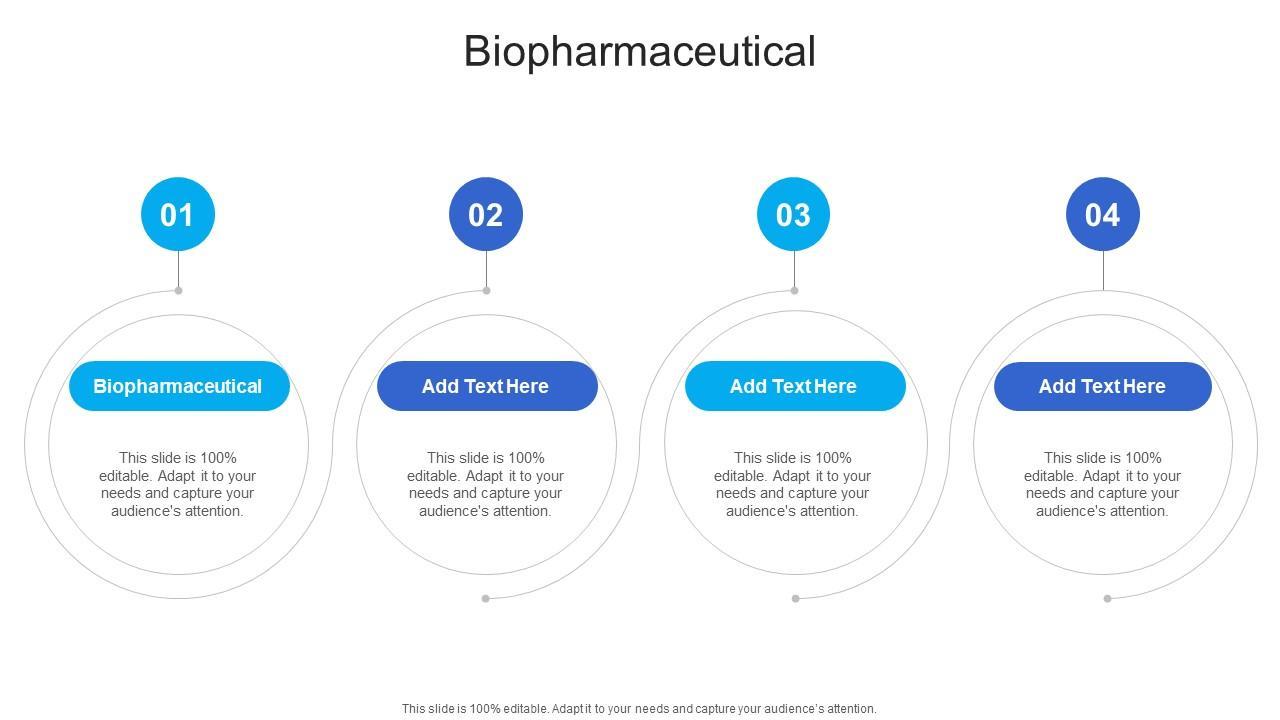 Biopharmaceutical

01

Biopharmaceutical

This slide is 100% editable. Adapt it to your needs and capture your audience's attention.

02

Add Text Here

This slide is 100% editable. Adapt it to your needs and capture your audience's attention.

03

Add Text Here

This slide is 100% editable. Adapt it to your needs and capture your audience's attention.

04

Add Text Here

This slide is 100% editable. Adapt it to your needs and capture your audience's attention.

This slide is 100% editable. Adapt it to your needs and capture your audience's attention.